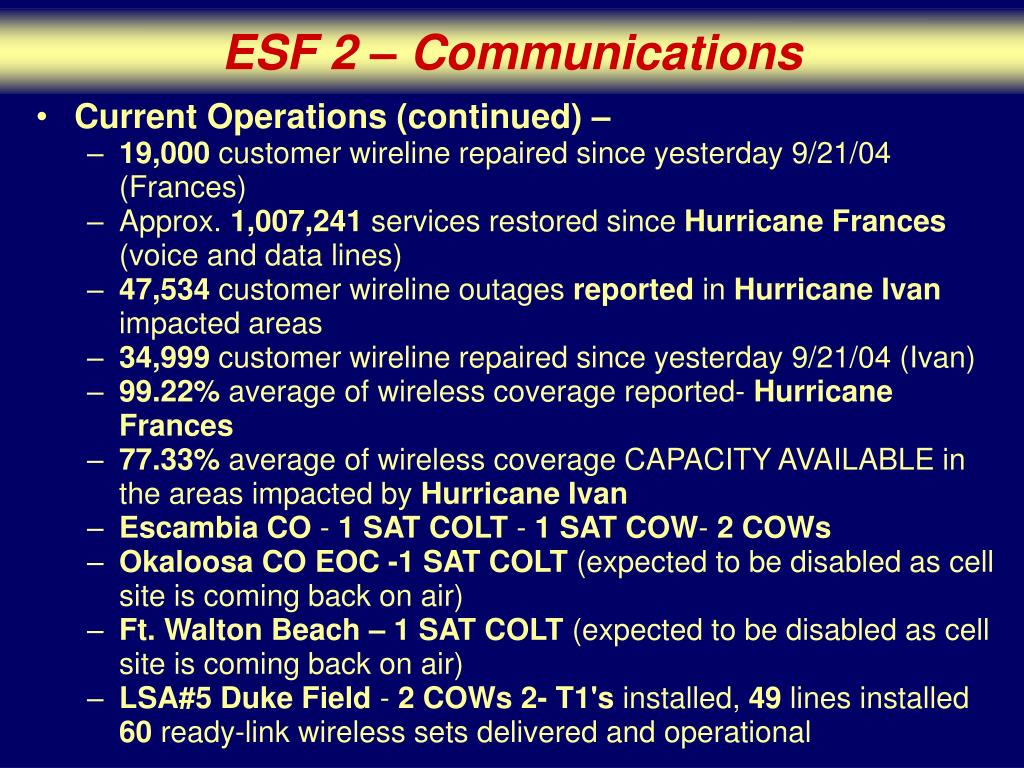 ESF 2 – Communications

• Current Operations (continued) –
– 19,000 customer wireline repaired since yesterday 9/21/04 (Frances)
– Approx. 1,007,241 services restored since Hurricane Frances (voice and data lines)
– 47,534 customer wireline outages reported in Hurricane Ivan impacted areas
– 34,999 customer wireline repaired since yesterday 9/21/04 (Ivan)
– 99.22% average of wireless coverage reported- Hurricane Frances
– 77.33% average of wireless coverage CAPACITY AVAILABLE in the areas impacted by Hurricane Ivan
– Escambia CO - 1 SAT COLT - 1 SAT COW- 2 COWs
– Okaloosa CO EOC -1 SAT COLT (expected to be disabled as cell site is coming back on air)
– Ft. Walton Beach – 1 SAT COLT (expected to be disabled as cell site is coming back on air)
– LSA#5 Duke Field - 2 COWs 2- T1's installed, 49 lines installed 60 ready-link wireless sets delivered and operational